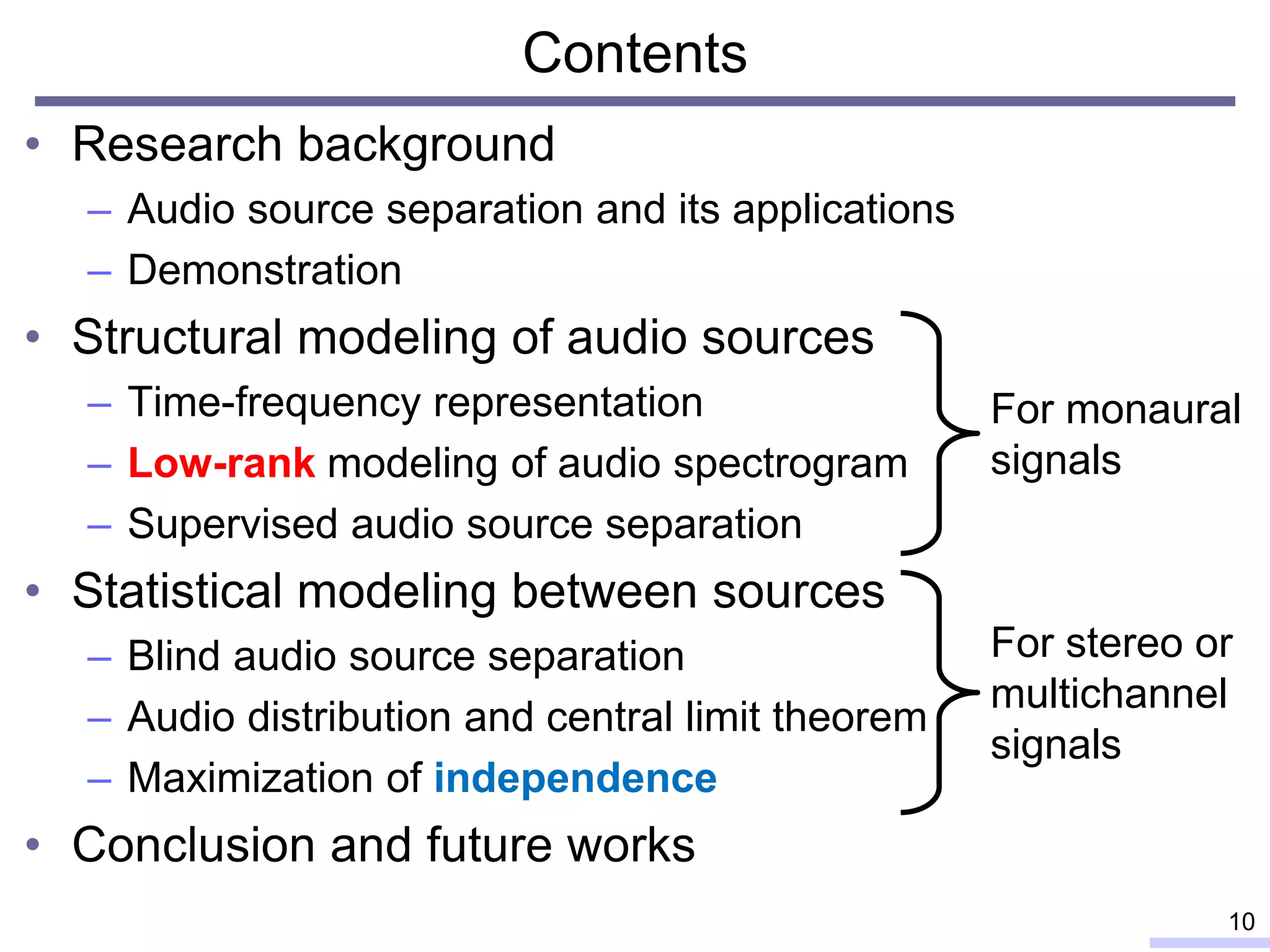 Contents

• Research background
– Audio source separation and its applications
– Demonstration
• Structural modeling of audio sources
– Time-frequency representation
– Low-rank modeling of audio spectrogram
– Supervised audio source separation

For monaural signals

• Statistical modeling between sources
– Blind audio source separation
– Audio distribution and central limit theorem
– Maximization of independence

For stereo or multichannel signals

• Conclusion and future works

10